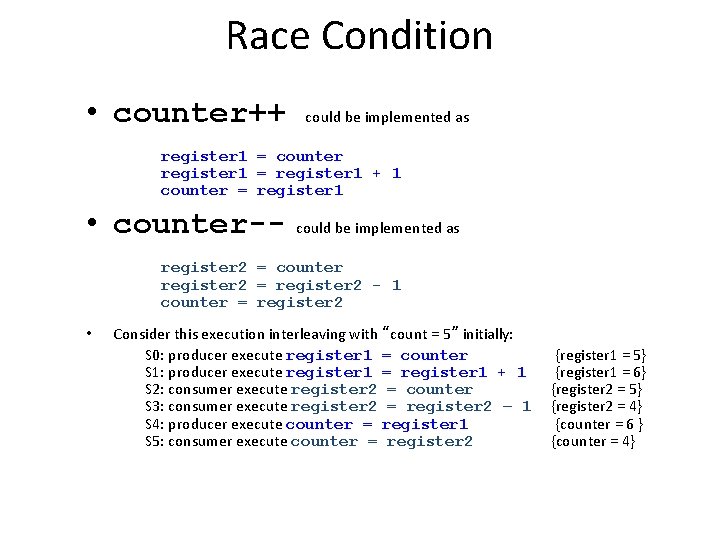 Race Condition

• counter++ could be implemented as

register1 = counter
register1 = register1 + 1
counter = register1

• counter-- could be implemented as

register2 = counter
register2 = register2 - 1
counter = register2

• Consider this execution interleaving with "count = 5" initially:

S0: producer execute register1 = counter {register1 = 5}
S1: producer execute register1 = register1 + 1 {register1 = 6}
S2: consumer execute register2 = counter {register2 = 5}
S3: consumer execute register2 = register2 – 1 {register2 = 4}
S4: producer execute counter = register1 {counter = 6 }
S5: consumer execute counter = register2 {counter = 4}